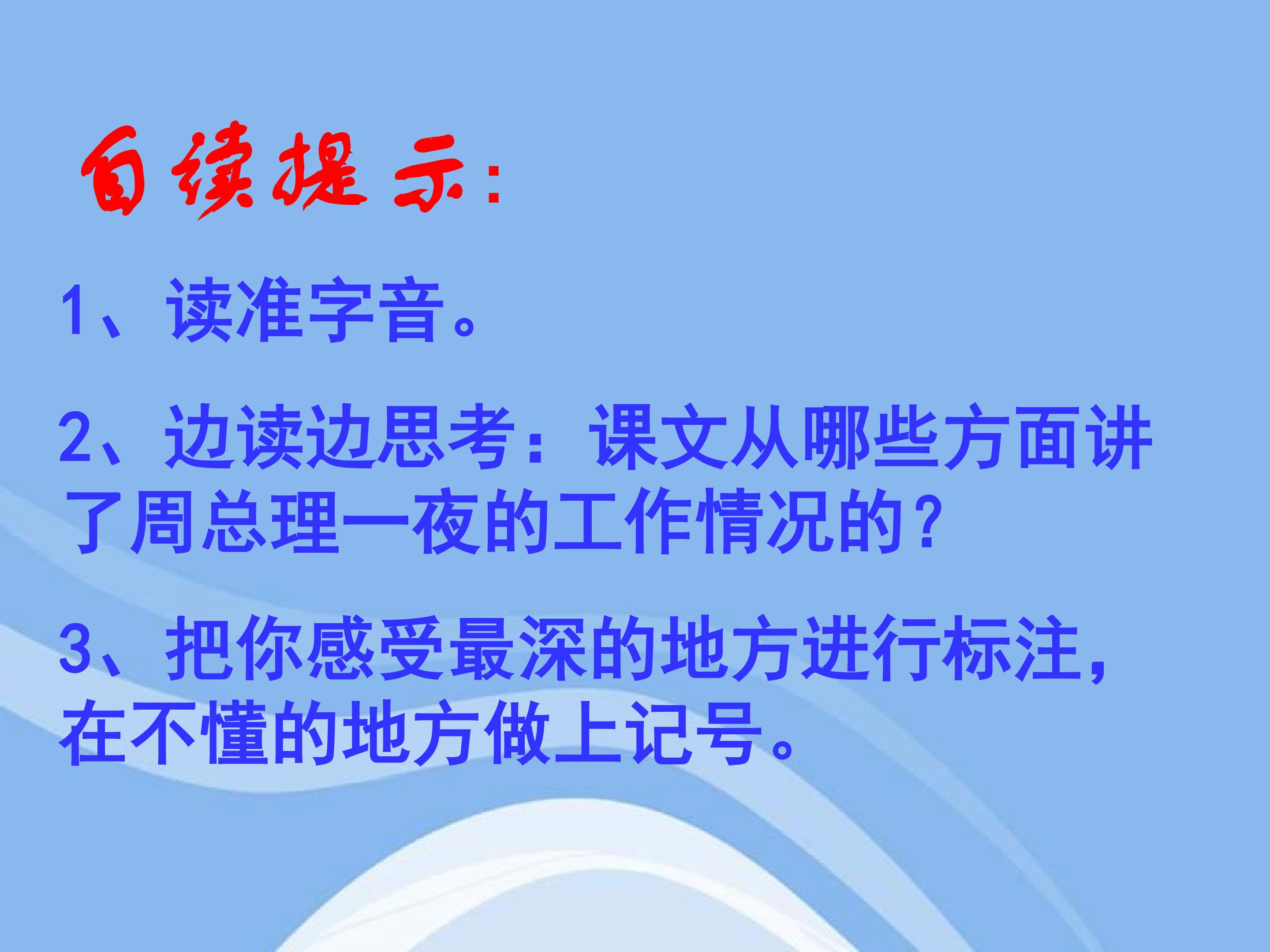 自读提示：

1、读准字音。

2、边读边思考：课文从哪些方面讲了周总理一夜的工作情况的？

3、把你感受最深的地方进行标注，在不懂的地方做上记号。